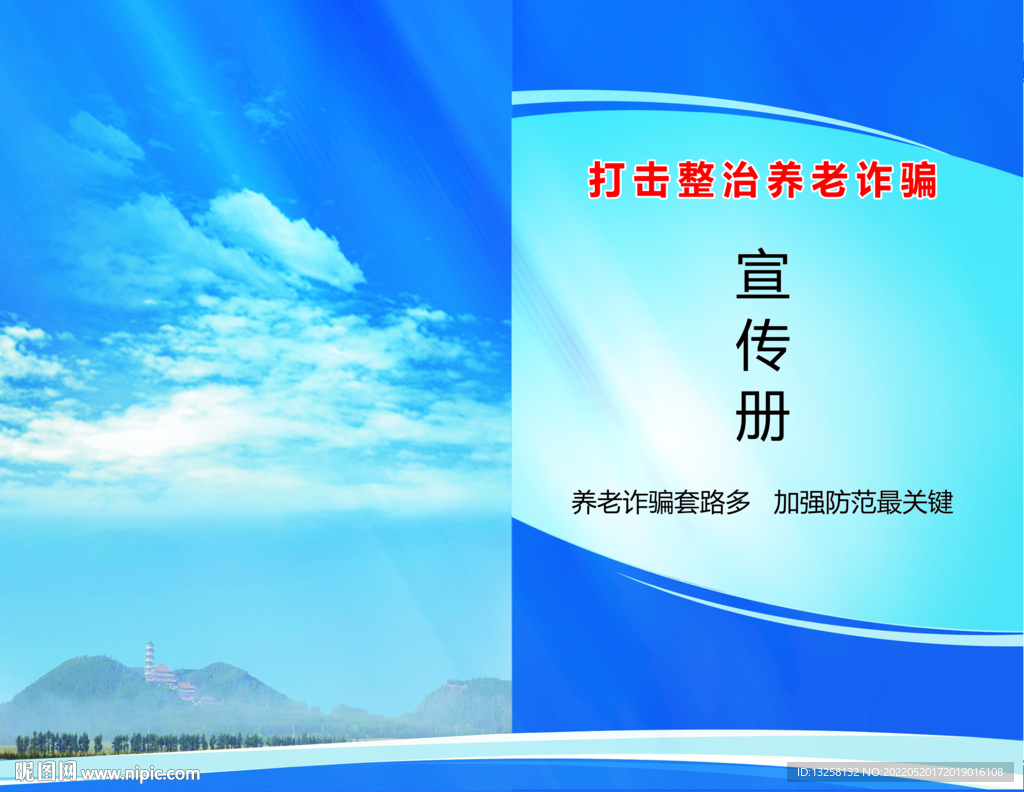 打击整治养老诈骗

宣
传
册

养老诈骗套路多　加强防范最关键

昵图网 www.nipic.com

ID:13258132 NO:20220520172019016108